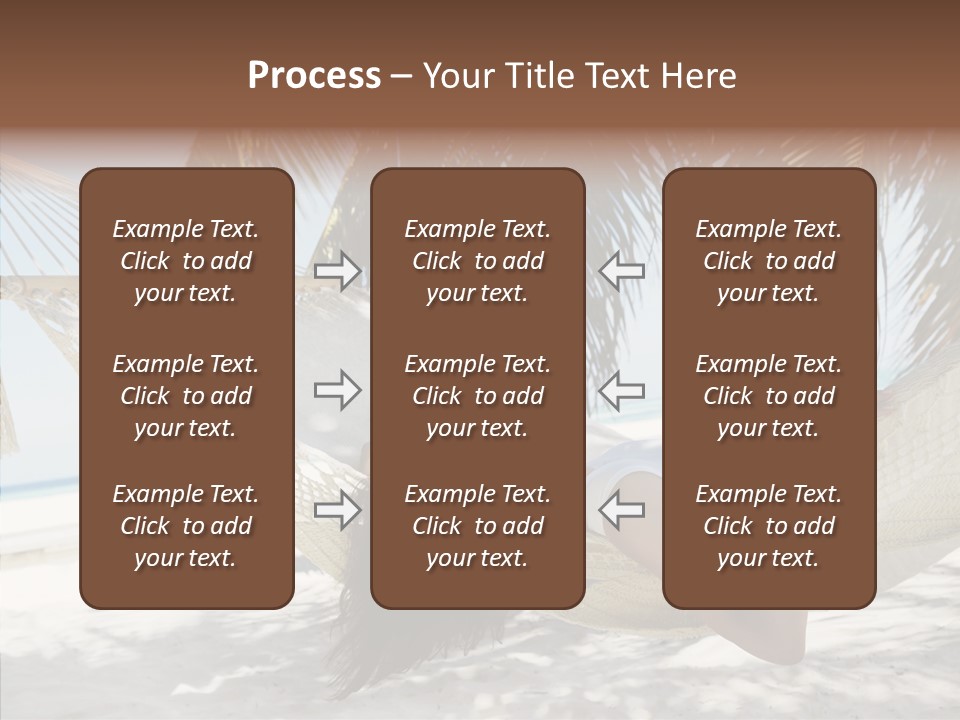 Process – Your Title Text Here

Example Text. Click to add your text.

Example Text. Click to add your text.

Example Text. Click to add your text.

Example Text. Click to add your text.

Example Text. Click to add your text.

Example Text. Click to add your text.

Example Text. Click to add your text.

Example Text. Click to add your text.

Example Text. Click to add your text.